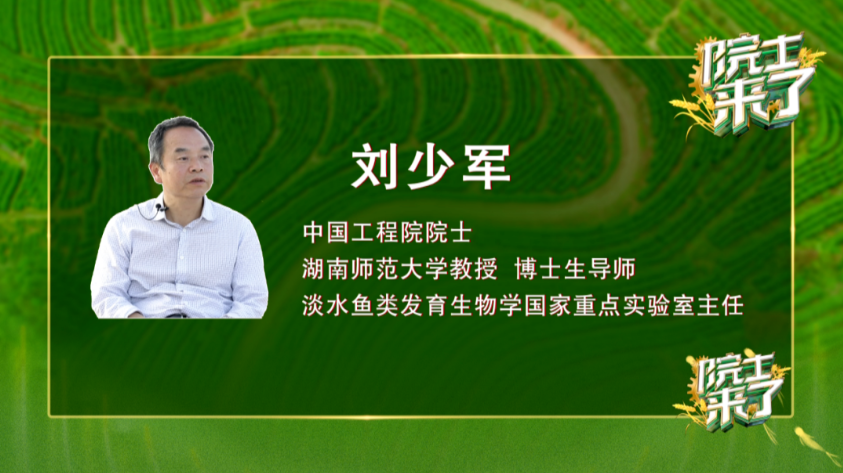 院士来了

刘少军

中国工程院院士
湖南师范大学教授 博士生导师
淡水鱼类发育生物学国家重点实验室主任

院士来了